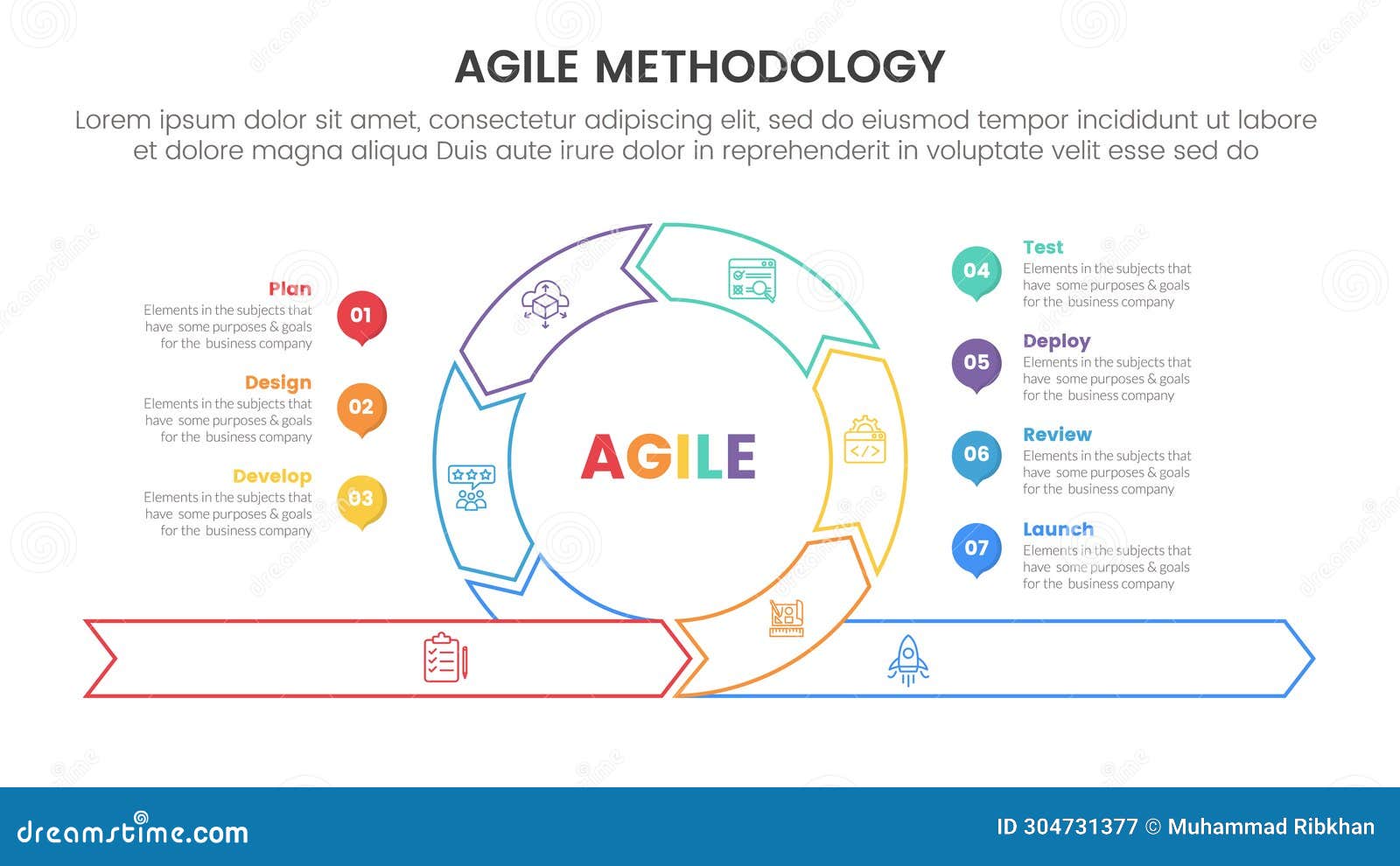 AGILE METHODOLOGY

Lorem ipsum dolor sit amet, consectetur adipiscing elit, sed do eiusmod tempor incididunt ut labore et dolore magna aliqua Duis aute irure dolor in reprehenderit in voluptate velit esse sed do

Plan
Elements in the subjects that have some purposes & goals for the business company
01

Design
Elements in the subjects that have some purposes & goals for the business company
02

Develop
Elements in the subjects that have some purposes & goals for the business company
03

AGILE

04
Test
Elements in the subjects that have some purposes & goals for the business company

05
Deploy
Elements in the subjects that have some purposes & goals for the business company

06
Review
Elements in the subjects that have some purposes & goals for the business company

07
Launch
Elements in the subjects that have some purposes & goals for the business company

dreamstime.com
ID 304731377 © Muhammad Ribkhan